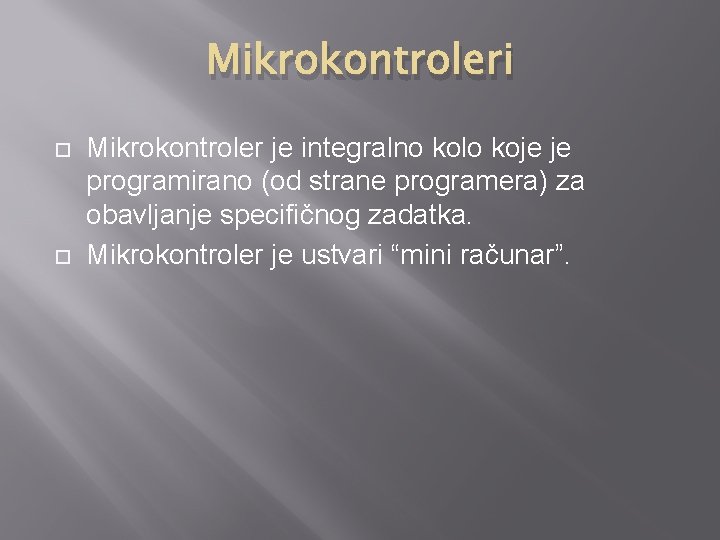 Mikrokontroleri

Mikrokontroler je integralno kolo koje je programirano (od strane programera) za obavljanje specifičnog zadatka.

Mikrokontroler je ustvari “mini računar”.